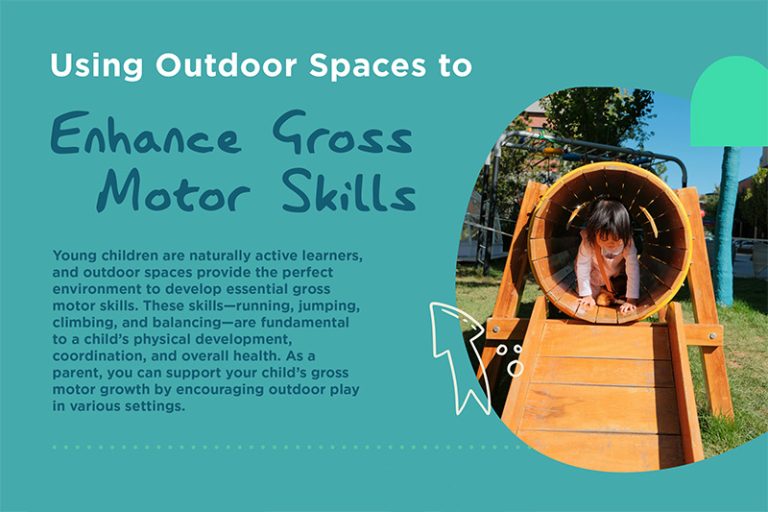 Using Outdoor Spaces to

Enhance Gross Motor Skills

Young children are naturally active learners, and outdoor spaces provide the perfect environment to develop essential gross motor skills. These skills—running, jumping, climbing, and balancing—are fundamental to a child's physical development, coordination, and overall health. As a parent, you can support your child's gross motor growth by encouraging outdoor play in various settings.